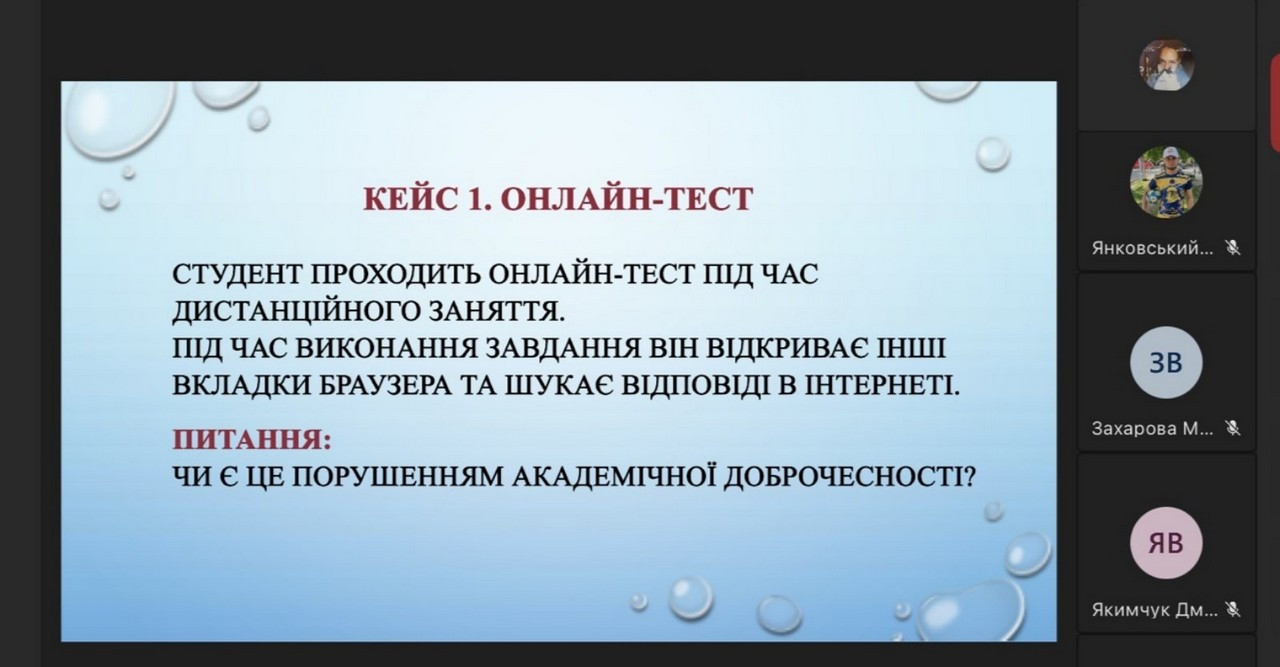 КЕЙС 1. ОНЛАЙН-ТЕСТ

СТУДЕНТ ПРОХОДИТЬ ОНЛАЙН-ТЕСТ ПІД ЧАС ДИСТАНЦІЙНОГО ЗАНЯТТЯ.
ПІД ЧАС ВИКОНАННЯ ЗАВДАННЯ ВІН ВІДКРИВАЄ ІНШІ ВКЛАДКИ БРАУЗЕРА ТА ШУКАЄ ВІДПОВІДІ В ІНТЕРНЕТІ.

ПИТАННЯ:
ЧИ Є ЦЕ ПОРУШЕННЯМ АКАДЕМІЧНОЇ ДОБРОЧЕСНОСТІ?

Янковський...

ЗВ
Захарова М...

ЯВ
Якимчук Дм...